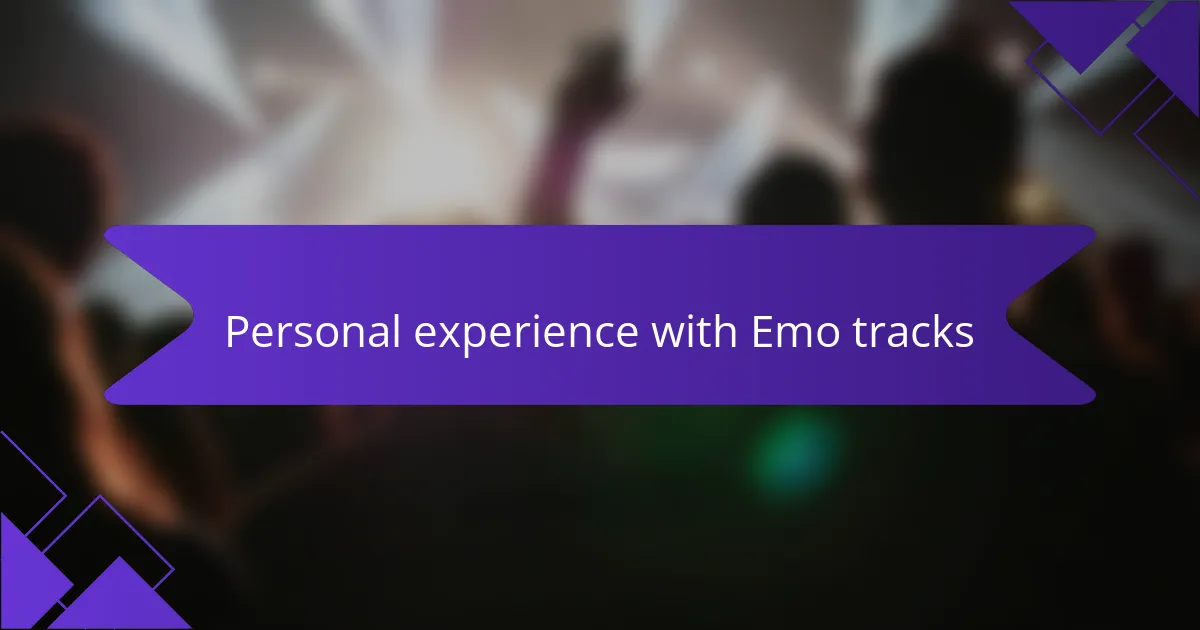 Personal experience with Emo tracks